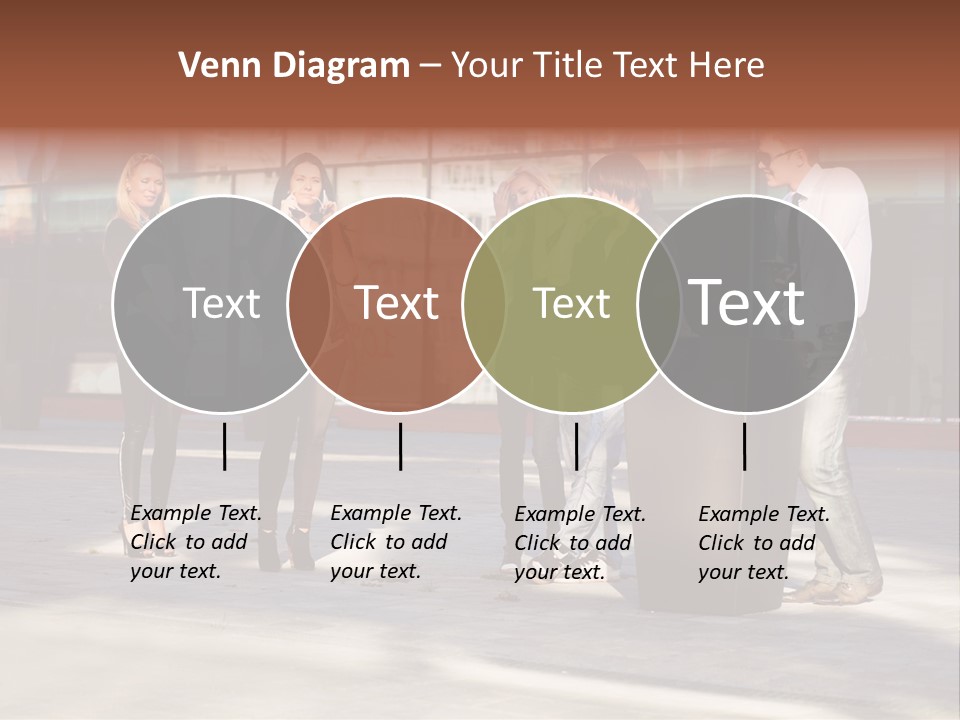 Venn Diagram – Your Title Text Here

Text

Text

Text

Text

Example Text. Click to add your text.

Example Text. Click to add your text.

Example Text. Click to add your text.

Example Text. Click to add your text.